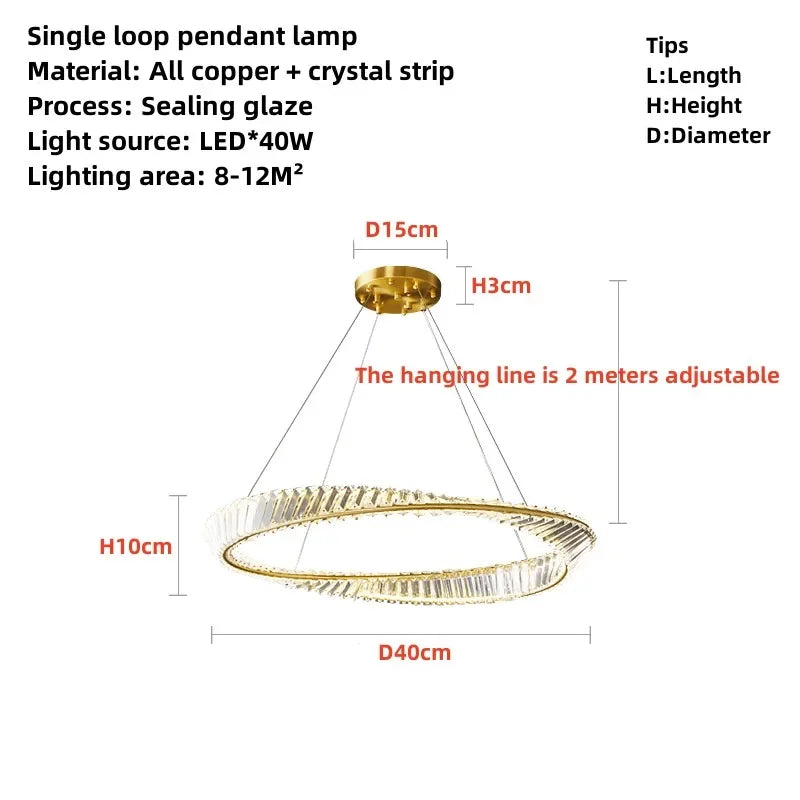 Single loop pendant lamp
Material: All copper + crystal strip
Process: Sealing glaze
Light source: LED*40W
Lighting area: 8-12M²

Tips
L:Length
H:Height
D:Diameter

D15cm

H3cm

The hanging line is 2 meters adjustable

H10cm

D40cm